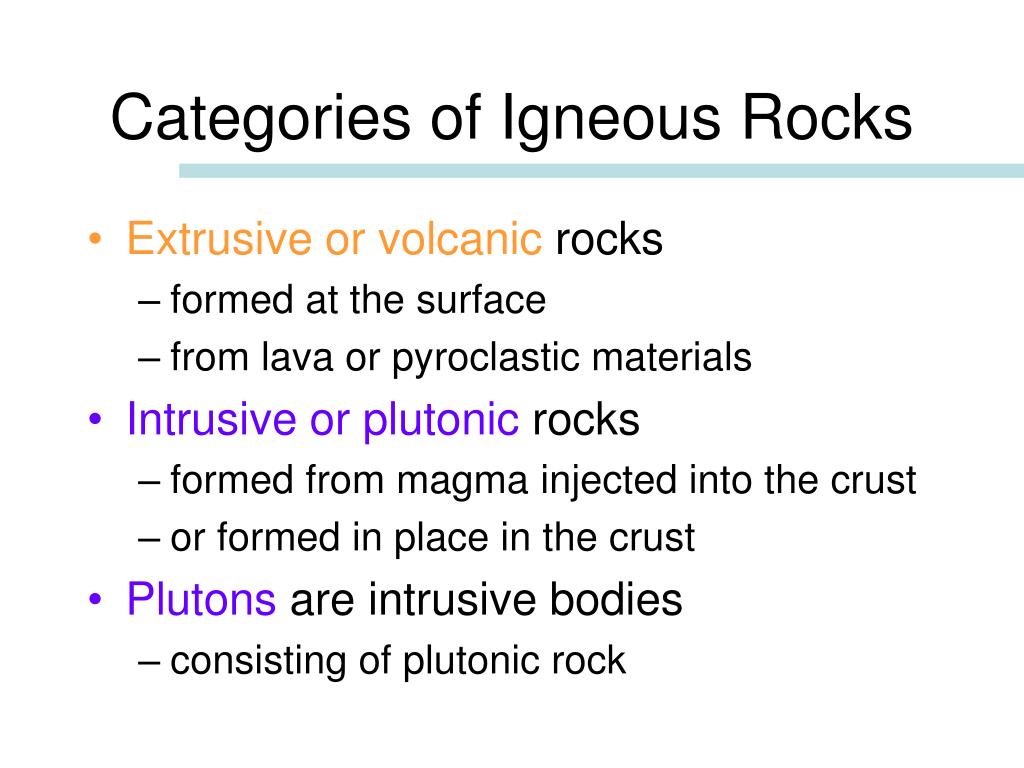 Categories of Igneous Rocks

• Extrusive or volcanic rocks
– formed at the surface
– from lava or pyroclastic materials
• Intrusive or plutonic rocks
– formed from magma injected into the crust
– or formed in place in the crust
• Plutons are intrusive bodies
– consisting of plutonic rock